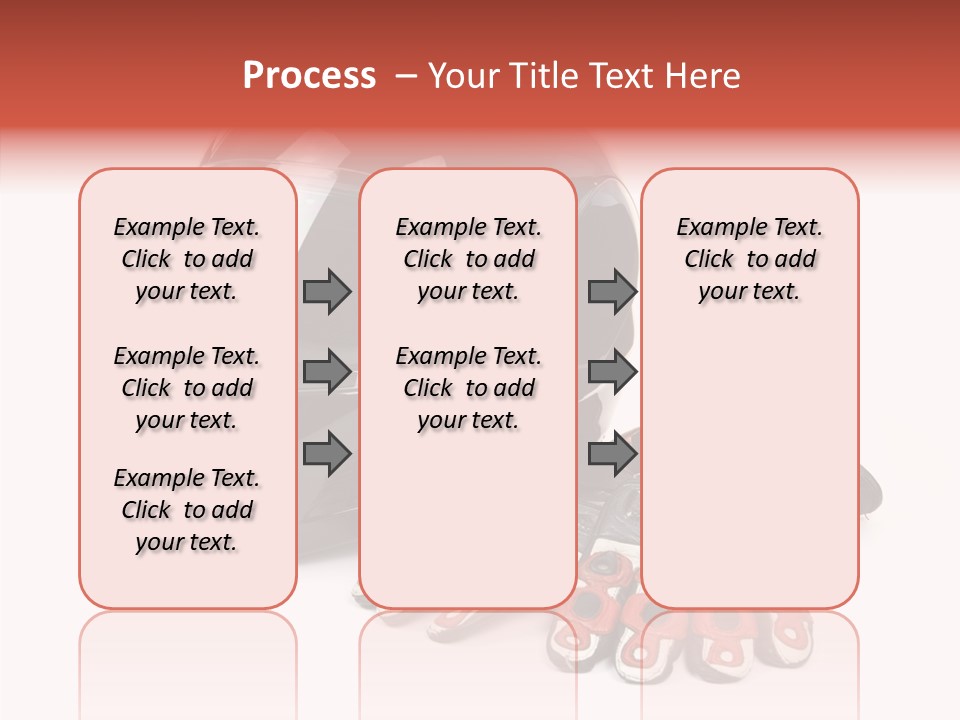 Process – Your Title Text Here

Example Text. Click to add your text.

Example Text. Click to add your text.

Example Text. Click to add your text.

Example Text. Click to add your text.

Example Text. Click to add your text.

Example Text. Click to add your text.